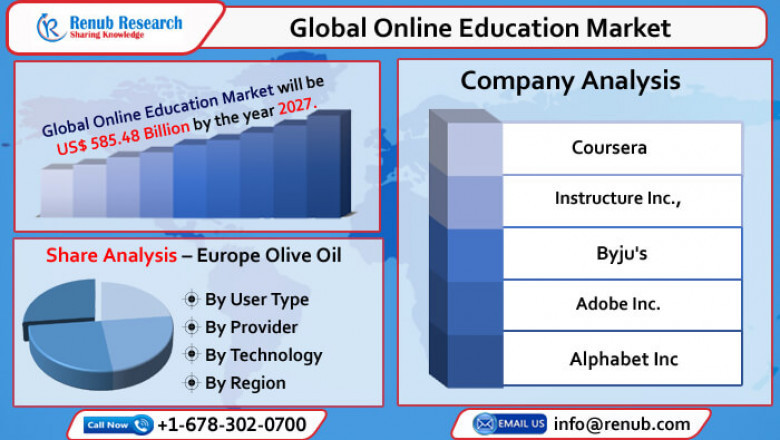 Renub Research
Sharing Knowledge

Global Online Education Market

Global Online Education Market will be US$ 585.48 Billion by the year 2027.

Share Analysis – Europe Olive Oil

By User Type
By Provider
By Technology
By Region

Company Analysis

Coursera
Instructure Inc.,
Byju's
Adobe Inc.
Alphabet Inc

Call Now +1-678-302-0700

EMAIL US info@renub.com